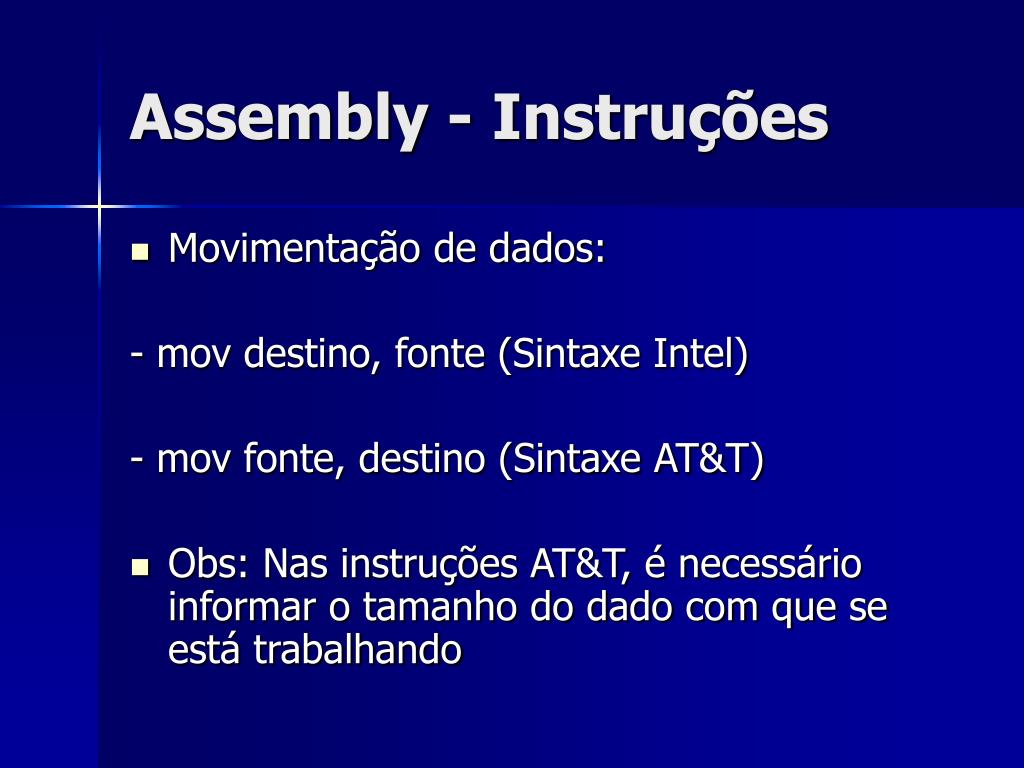 Assembly - Instruções

Movimentação de dados:

- mov destino, fonte (Sintaxe Intel)

- mov fonte, destino (Sintaxe AT&T)

Obs: Nas instruções AT&T, é necessário informar o tamanho do dado com que se está trabalhando